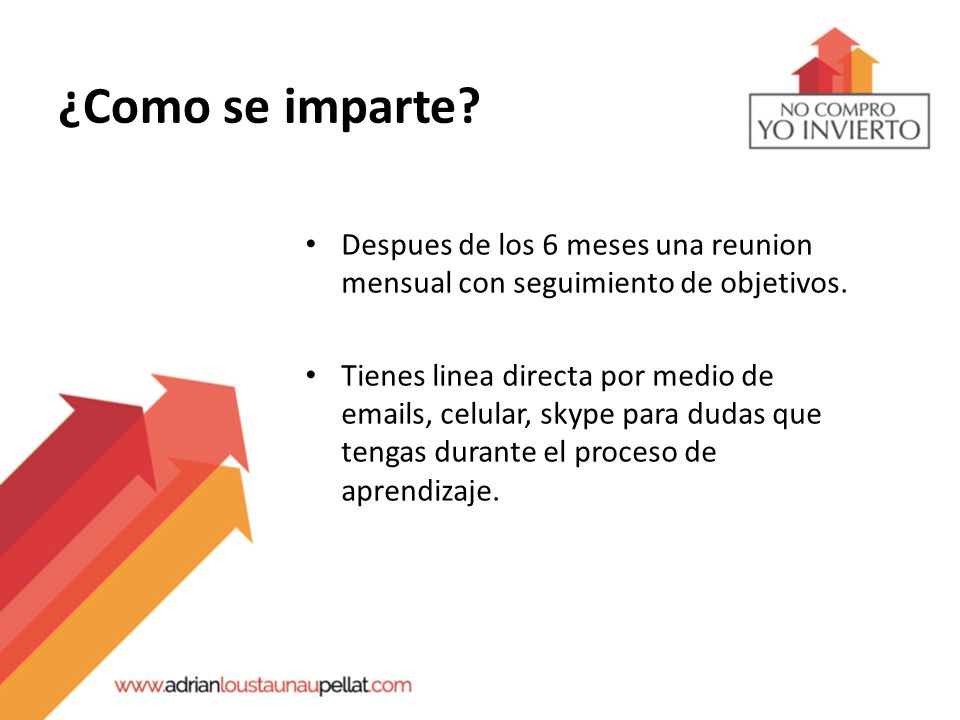 ¿Como se imparte?

NO COMPRO
YO INVIERTO

• Despues de los 6 meses una reunion mensual con seguimiento de objetivos.

• Tienes linea directa por medio de emails, celular, skype para dudas que tengas durante el proceso de aprendizaje.

www.adrianloustaunaupellat.com